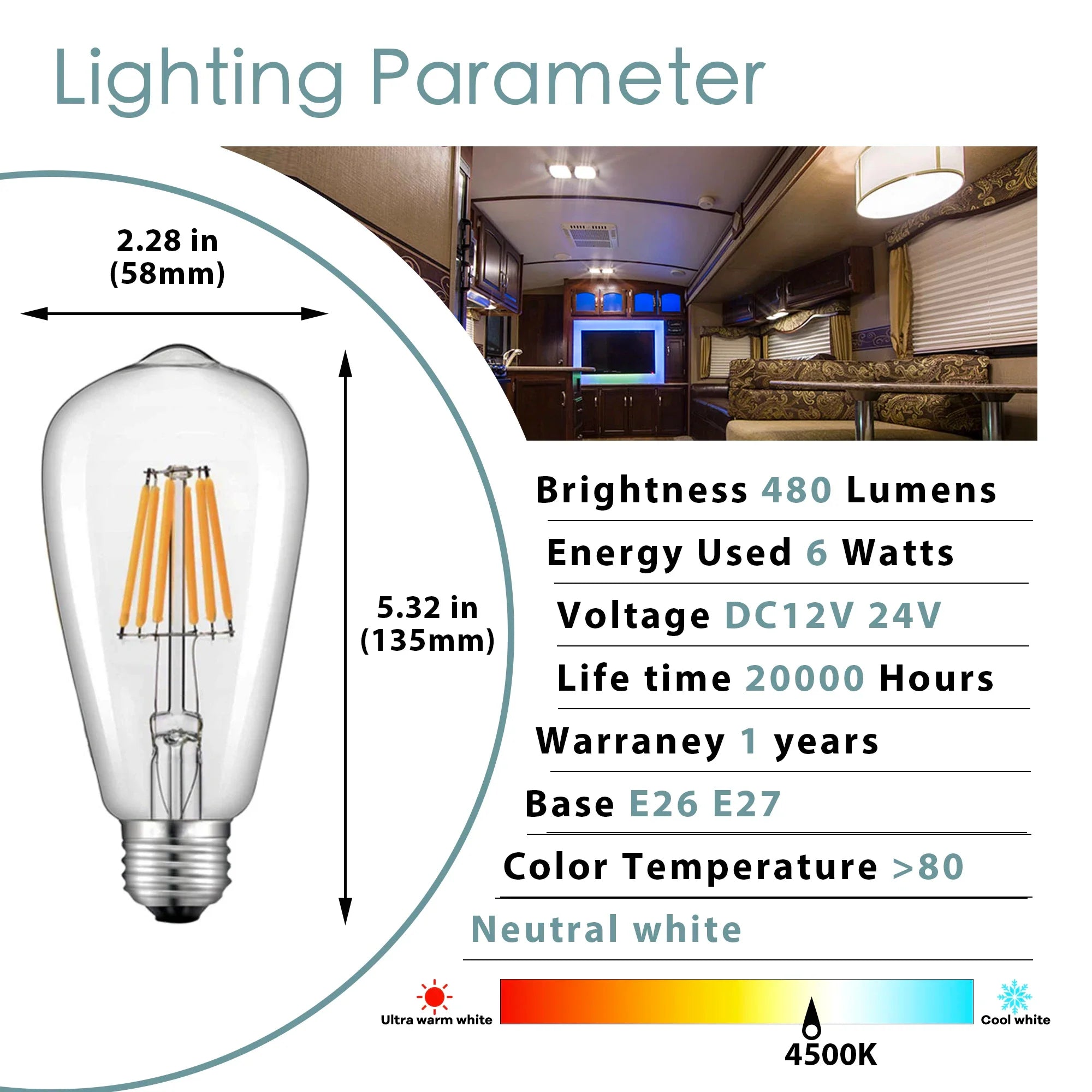 Lighting Parameter

2.28 in (58mm)

5.32 in (135mm)

Brightness 480 Lumens

Energy Used 6 Watts

Voltage DC12V 24V

Life time 20000 Hours

Warraney 1 years

Base E26 E27

Color Temperature >80

Neutral white

Ultra warm white

Cool white

4500K